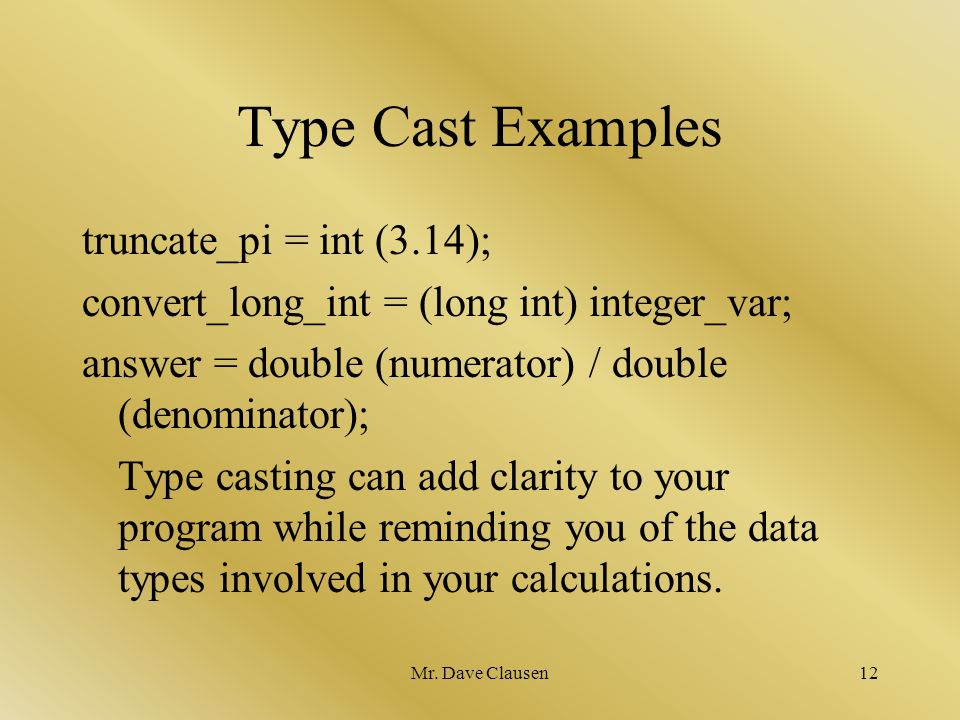 Type Cast Examples

truncate_pi = int (3.14);

convert_long_int = (long int) integer_var;

answer = double (numerator) / double (denominator);

Type casting can add clarity to your program while reminding you of the data types involved in your calculations.

Mr. Dave Clausen

12